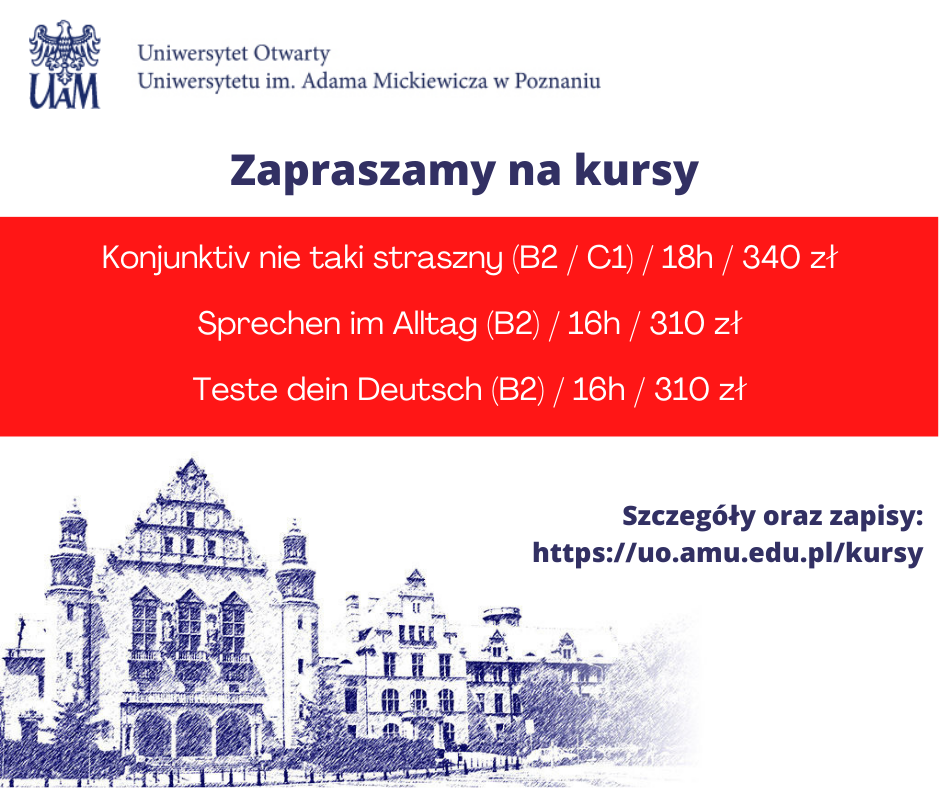 UAM

Uniwersytet Otwarty
Uniwersytetu im. Adama Mickiewicza w Poznaniu

Zapraszamy na kursy

Konjunktiv nie taki straszny (B2 / C1) / 18h / 340 zł

Sprechen im Alltag (B2) / 16h / 310 zł

Teste dein Deutsch (B2) / 16h / 310 zł

Szczegóły oraz zapisy:
https://uo.amu.edu.pl/kursy